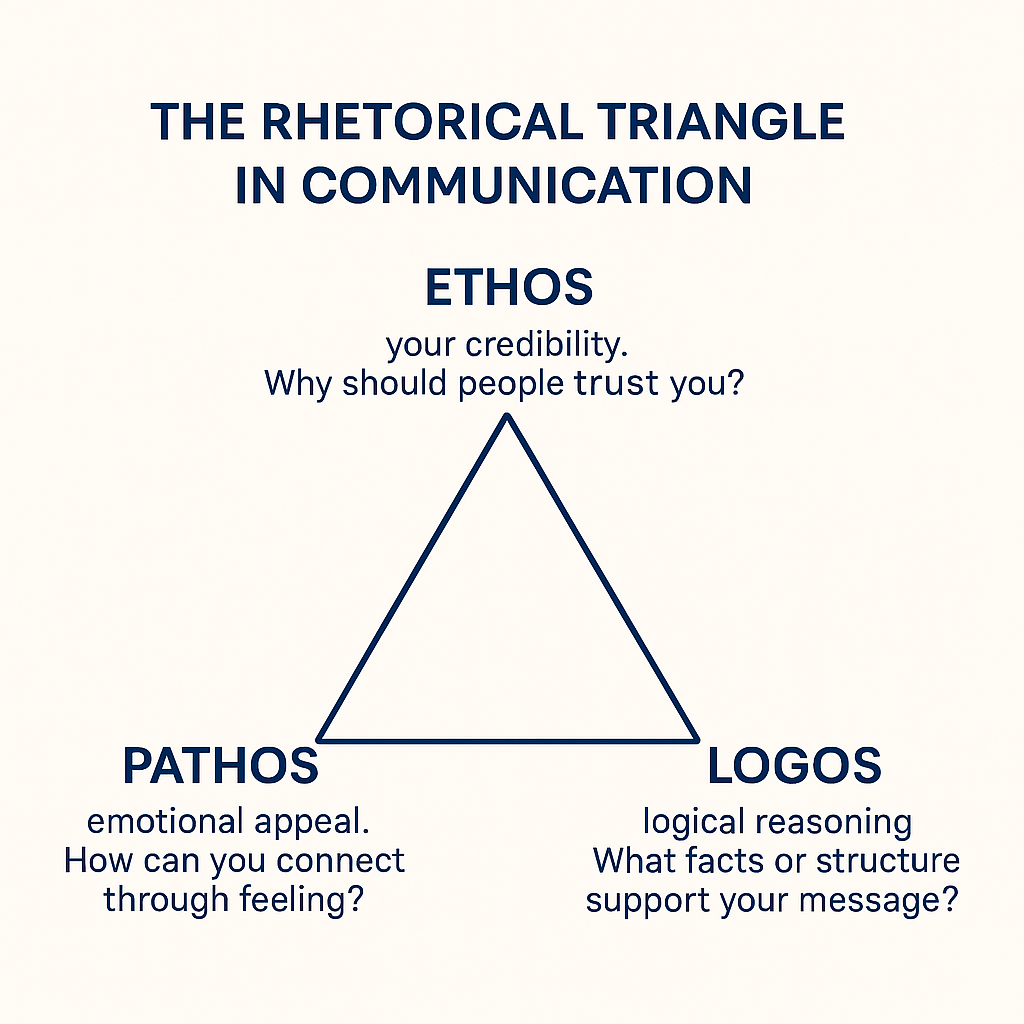 THE RHETORICAL TRIANGLE IN COMMUNICATION

ETHOS
your credibility.
Why should people trust you?

PATHOS
emotional appeal.
How can you connect through feeling?

LOGOS
logical reasoning
What facts or structure support your message?